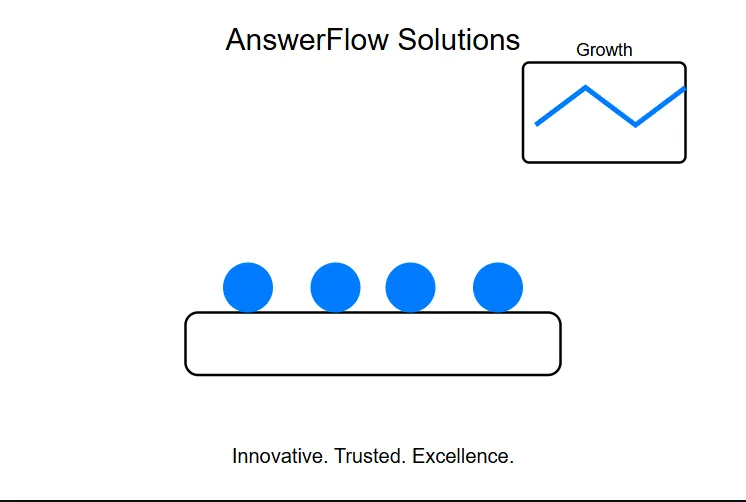 AnswerFlow Solutions

Growth

Innovative. Trusted. Excellence.